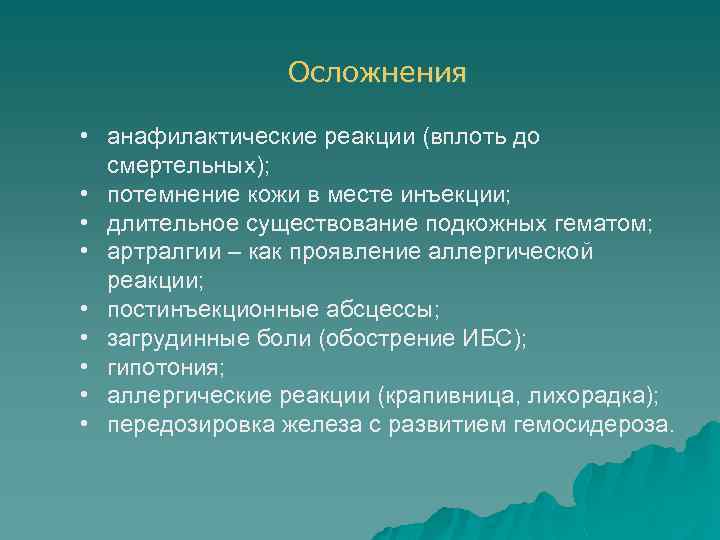 Осложнения

• анафилактические реакции (вплоть до смертельных);
• потемнение кожи в месте инъекции;
• длительное существование подкожных гематом;
• артралгии – как проявление аллергической реакции;
• постинъекционные абсцессы;
• загрудинные боли (обострение ИБС);
• гипотония;
• аллергические реакции (крапивница, лихорадка);
• передозировка железа с развитием гемосидероза.